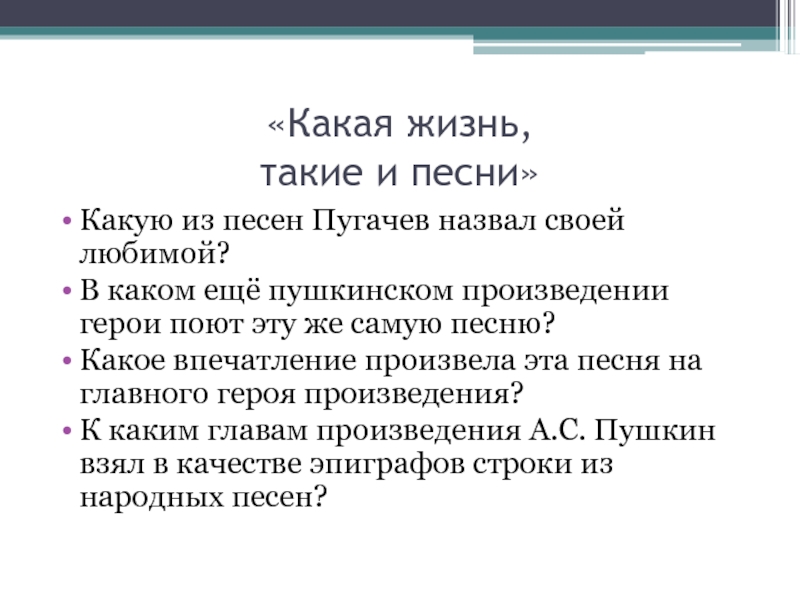 «Какая жизнь,
такие и песни»

• Какую из песен Пугачев назвал своей любимой?
• В каком ещё пушкинском произведении герои поют эту же самую песню?
• Какое впечатление произвела эта песня на главного героя произведения?
• К каким главам произведения А.С. Пушкин взял в качестве эпиграфов строки из народных песен?